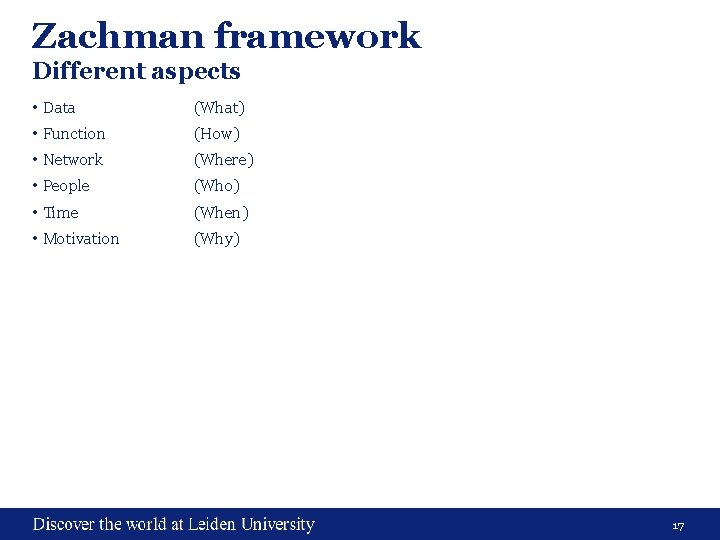 Zachman framework
Different aspects

• Data (What)
• Function (How)
• Network (Where)
• People (Who)
• Time (When)
• Motivation (Why)

Discover the world at Leiden University

17